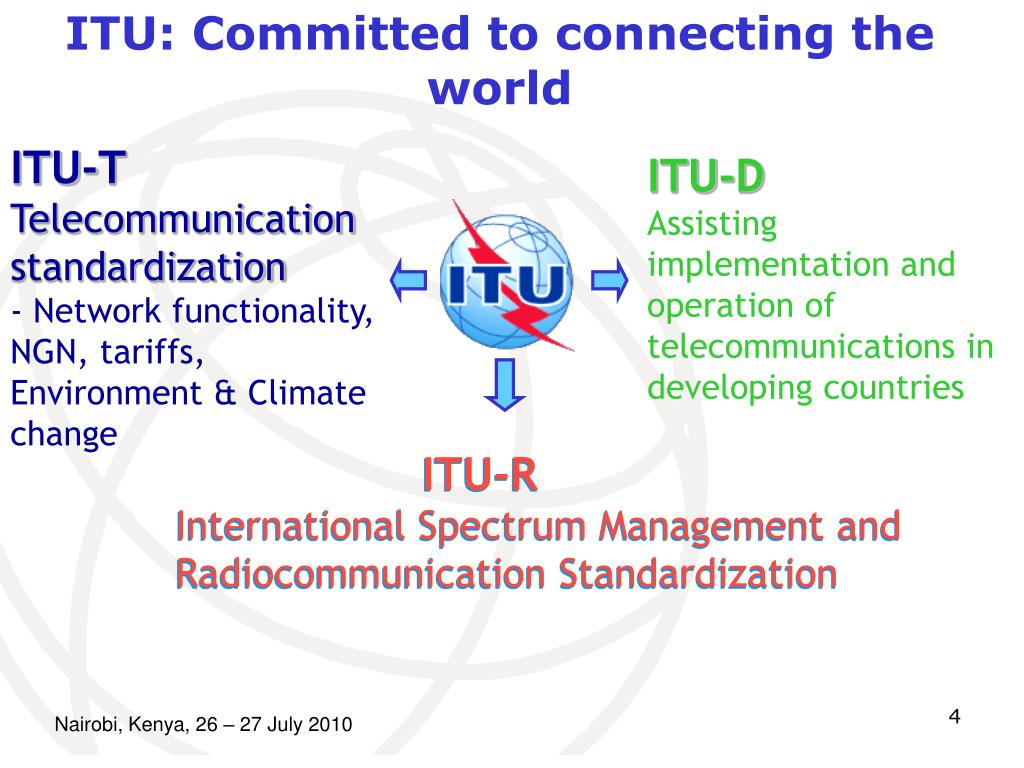 ITU: Committed to connecting the world

ITU-T
Telecommunication standardization
- Network functionality, NGN, tariffs, Environment & Climate change

ITU

ITU-D
Assisting implementation and operation of telecommunications in developing countries

ITU-R
International Spectrum Management and Radiocommunication Standardization

Nairobi, Kenya, 26 – 27 July 2010

4